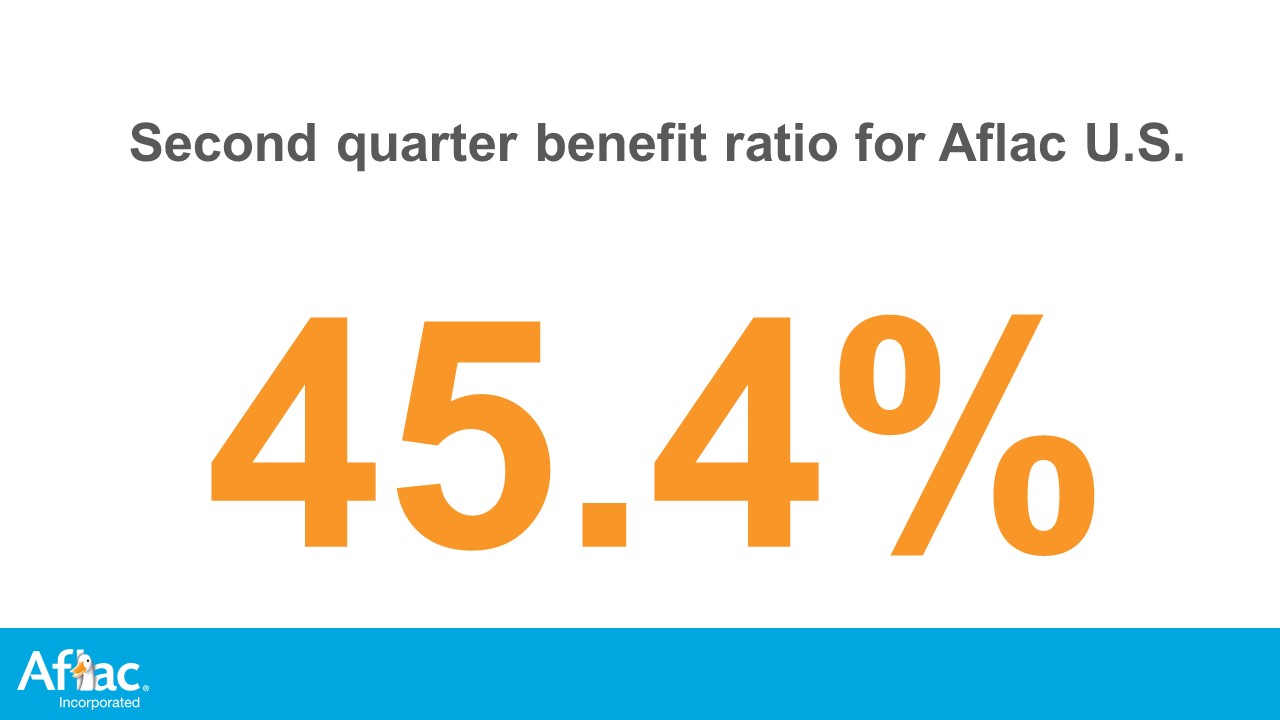 Second quarter benefit ratio for Aflac U.S.

45.4%

Aflac®
Incorporated